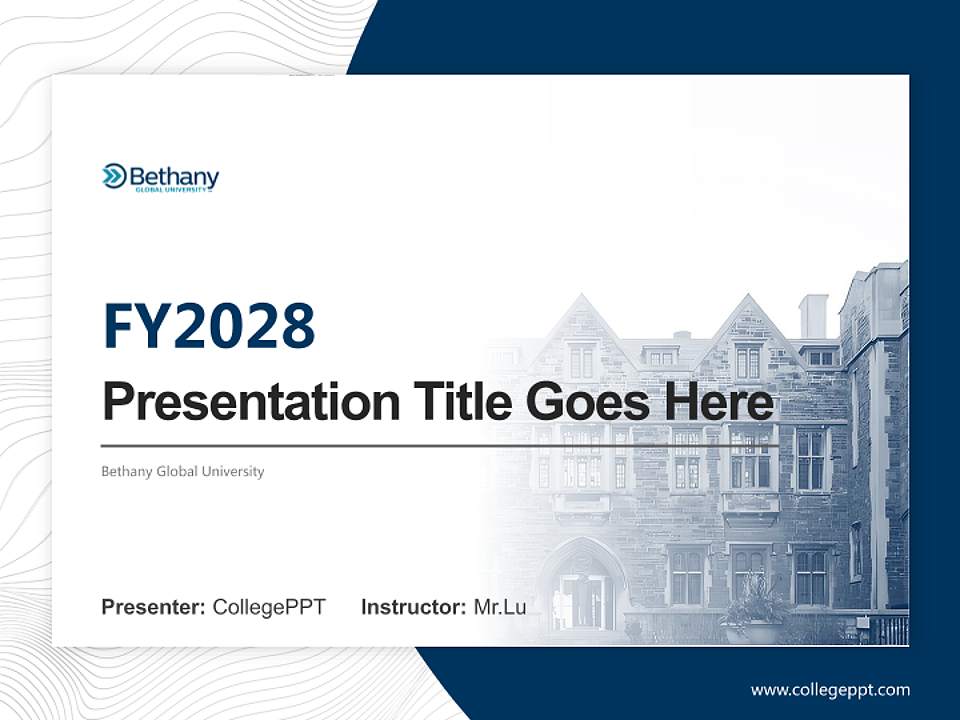 Bethany
GLOBAL UNIVERSITY

FY2028

Presentation Title Goes Here

Bethany Global University

Presenter: CollegePPT Instructor: Mr.Lu

www.collegeppt.com